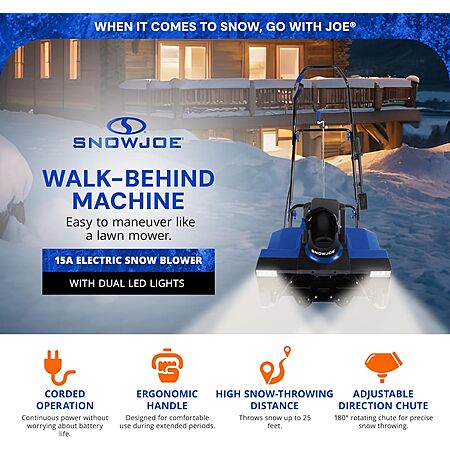 WHEN IT COMES TO SNOW, GO WITH JOE®

SNOWJOE®

WALK-BEHIND MACHINE

Easy to maneuver like a lawn mower.

15A ELECTRIC SNOW BLOWER

WITH DUAL LED LIGHTS

SNOWJOE

CORDED OPERATION
Continuous power without worrying about battery life.

ERGONOMIC HANDLE
Designed for comfortable use during extended periods.

HIGH SNOW-THROWING DISTANCE
Throws snow up to 25 feet.

ADJUSTABLE DIRECTION CHUTE
180° rotating chute for precise snow throwing.